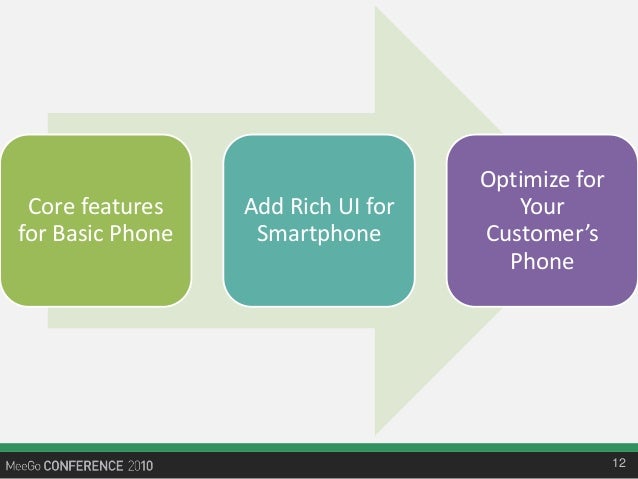 Core features for Basic Phone

Add Rich UI for Smartphone

Optimize for Your Customer's Phone

MeeGo CONFERENCE 2010

12